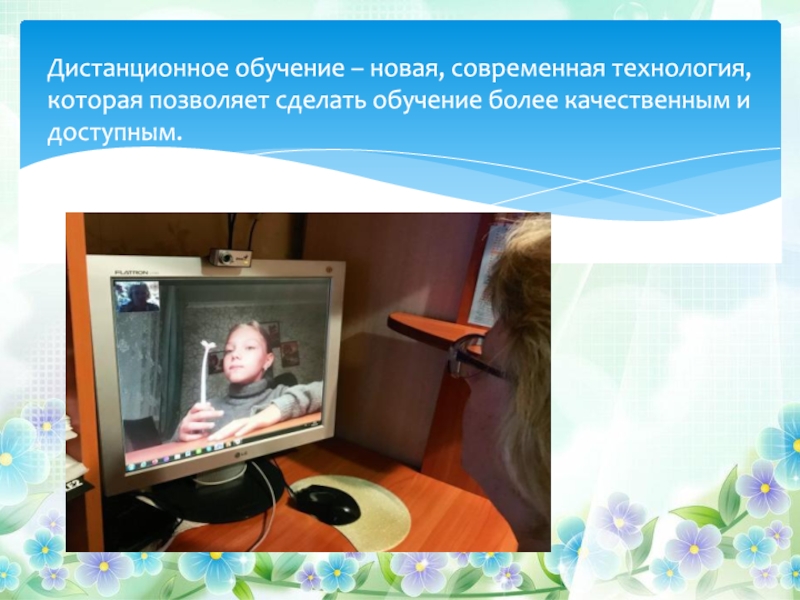 Дистанционное обучение – новая, современная технология, которая позволяет сделать обучение более качественным и доступным.

FLATRON

LG